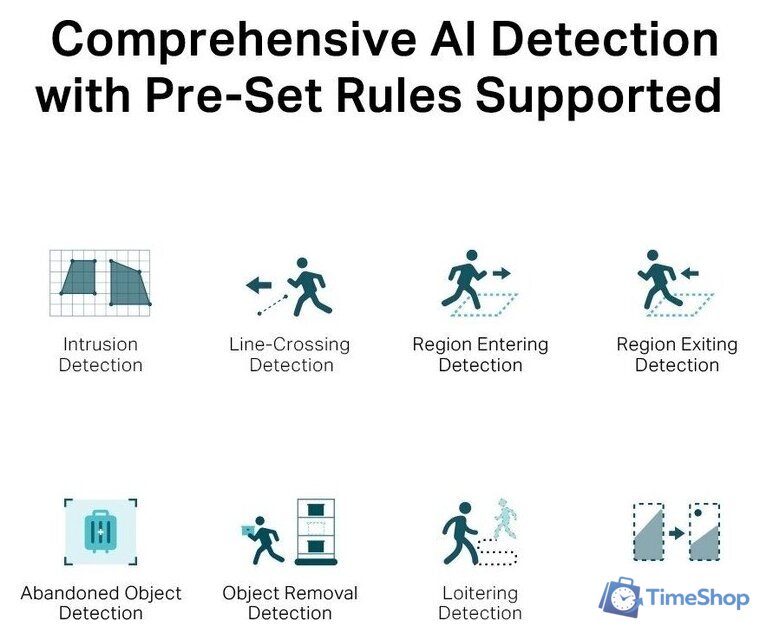 Comprehensive AI Detection with Pre-Set Rules Supported

Intrusion Detection

Line-Crossing Detection

Region Entering Detection

Region Exiting Detection

Abandoned Object Detection

Object Removal Detection

Loitering Detection

TimeShop